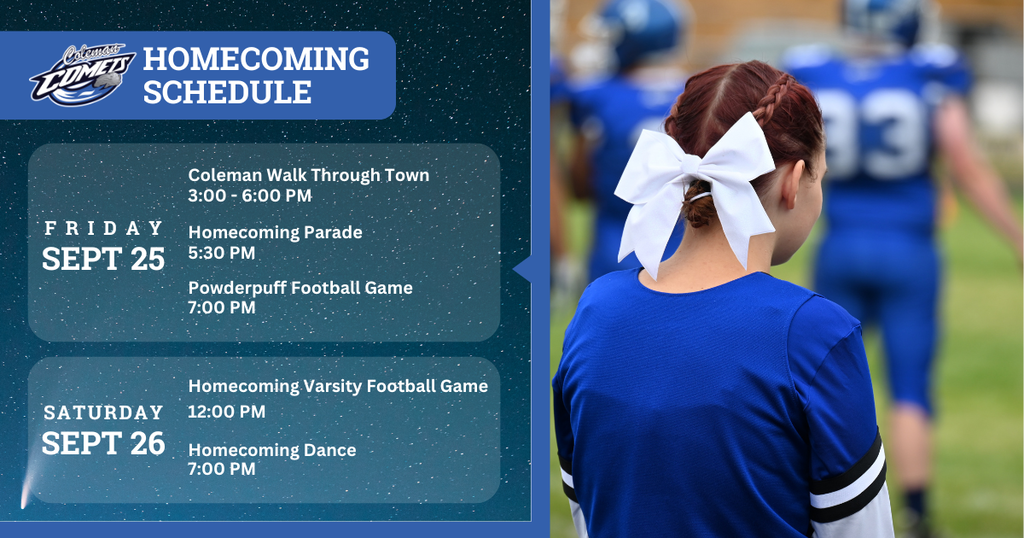 Coleman COMETS

HOMECOMING SCHEDULE

FRIDAY
SEPT 25

Coleman Walk Through Town
3:00 - 6:00 PM

Homecoming Parade
5:30 PM

Powderpuff Football Game
7:00 PM

SATURDAY
SEPT 26

Homecoming Varsity Football Game
12:00 PM

Homecoming Dance
7:00 PM

33